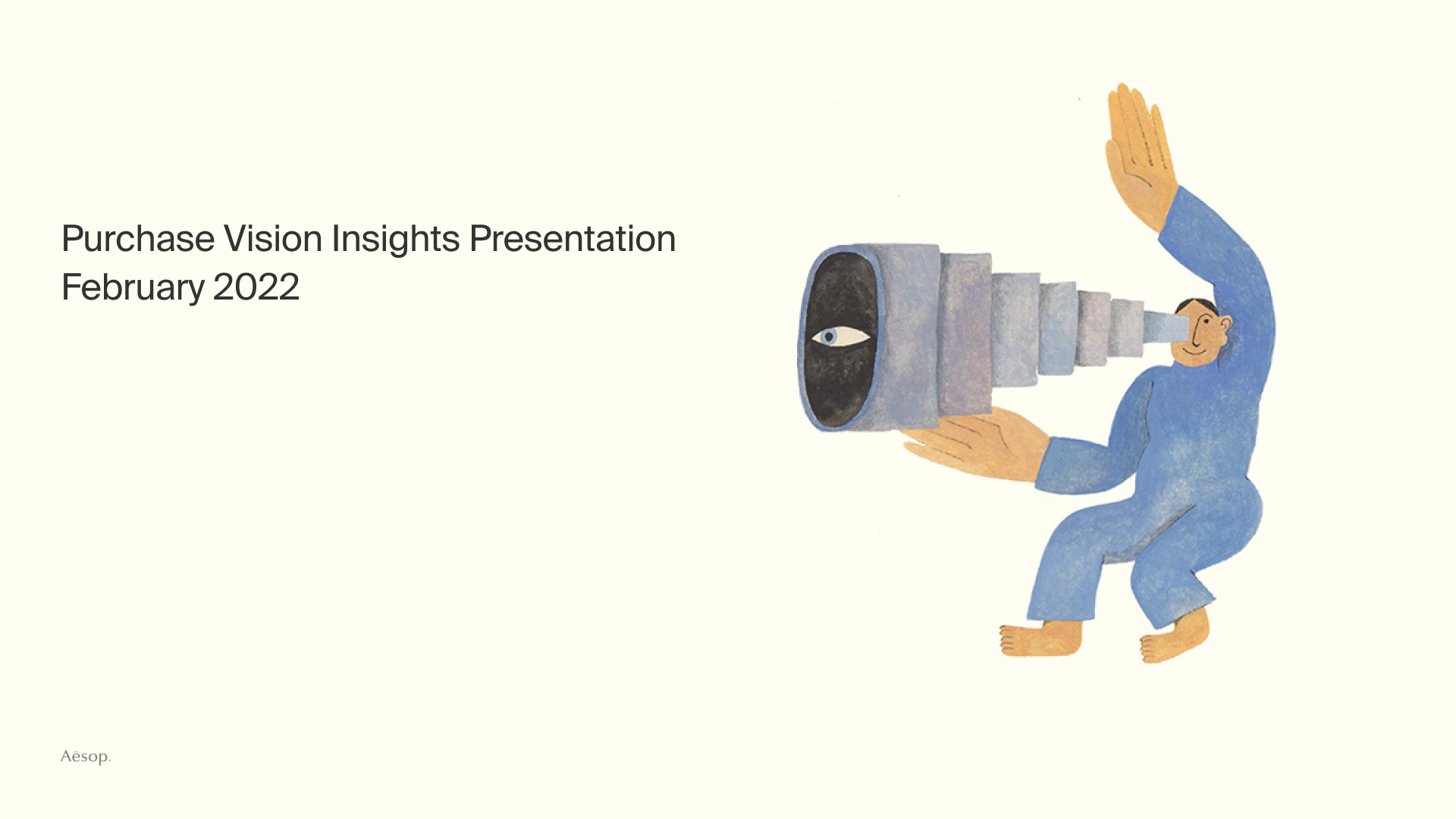 Purchase Vision Insights Presentation
February 2022

Aēsop.